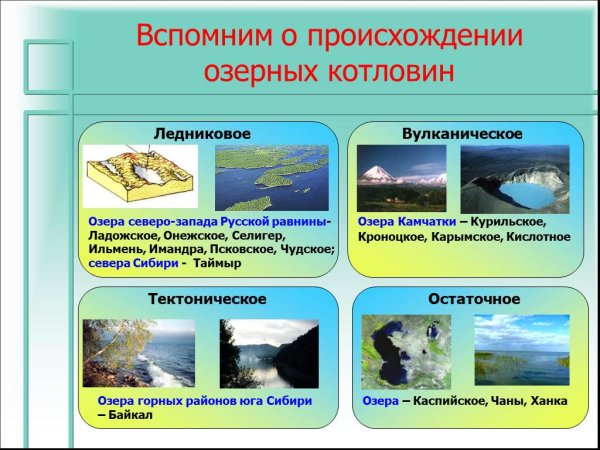 Вспомним о происхождении озерных котловин

Ледниковое

Озера северо-запада Русской равнины- Ладожское, Онежское, Селигер, Ильмень, Имандра, Псковское, Чудское; севера Сибири - Таймыр

Вулканическое

Озера Камчатки – Курильское, Кроноцкое, Карымское, Кислотное

Тектоническое

Озера горных районов юга Сибири – Байкал

Остаточное

Озера – Каспийское, Чаны, Ханка